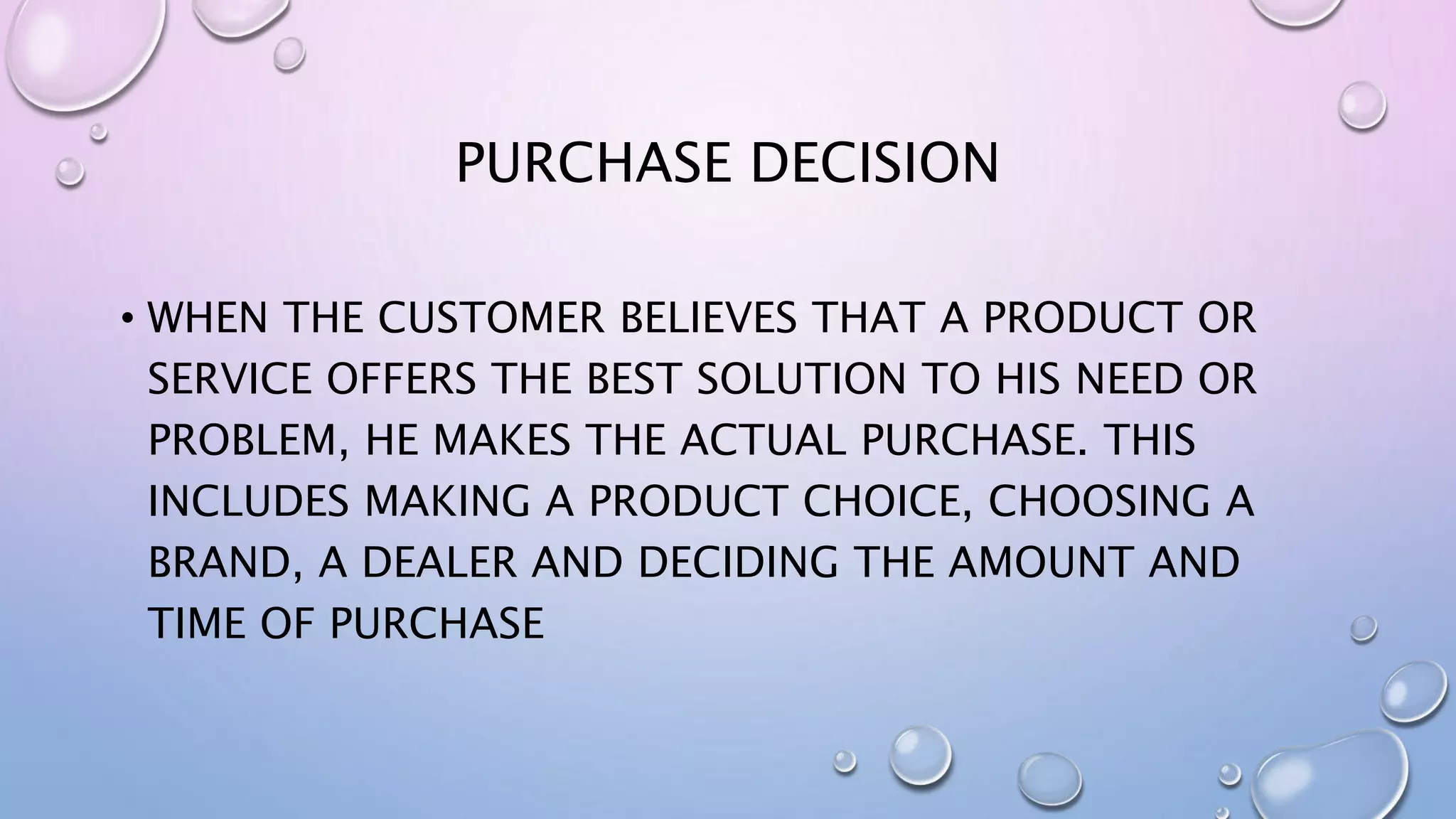 PURCHASE DECISION

• WHEN THE CUSTOMER BELIEVES THAT A PRODUCT OR SERVICE OFFERS THE BEST SOLUTION TO HIS NEED OR PROBLEM, HE MAKES THE ACTUAL PURCHASE. THIS INCLUDES MAKING A PRODUCT CHOICE, CHOOSING A BRAND, A DEALER AND DECIDING THE AMOUNT AND TIME OF PURCHASE